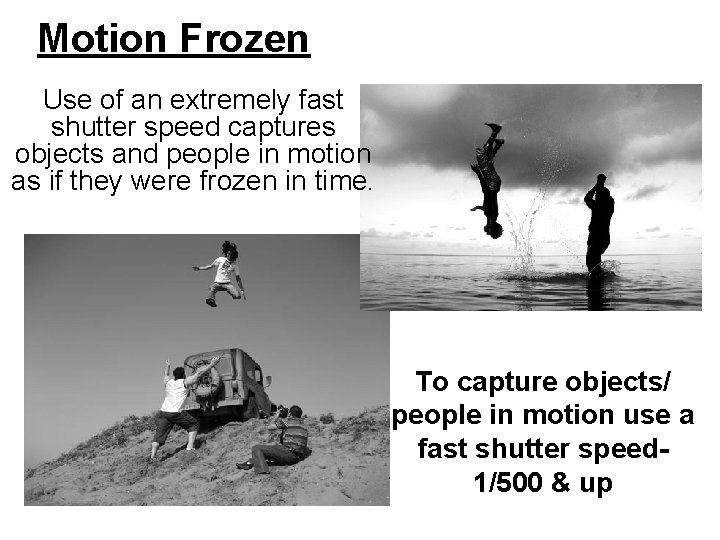 Motion Frozen

Use of an extremely fast shutter speed captures objects and people in motion as if they were frozen in time.

To capture objects/ people in motion use a fast shutter speed- 1/500 & up